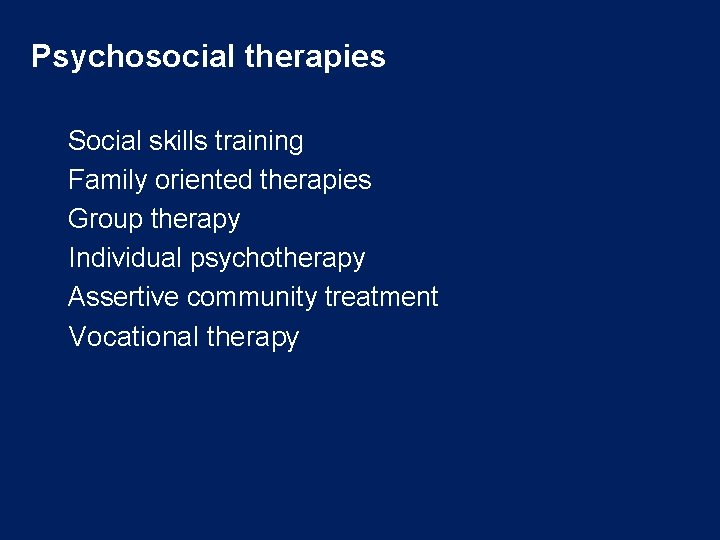 Psychosocial therapies

Social skills training
Family oriented therapies
Group therapy
Individual psychotherapy
Assertive community treatment
Vocational therapy